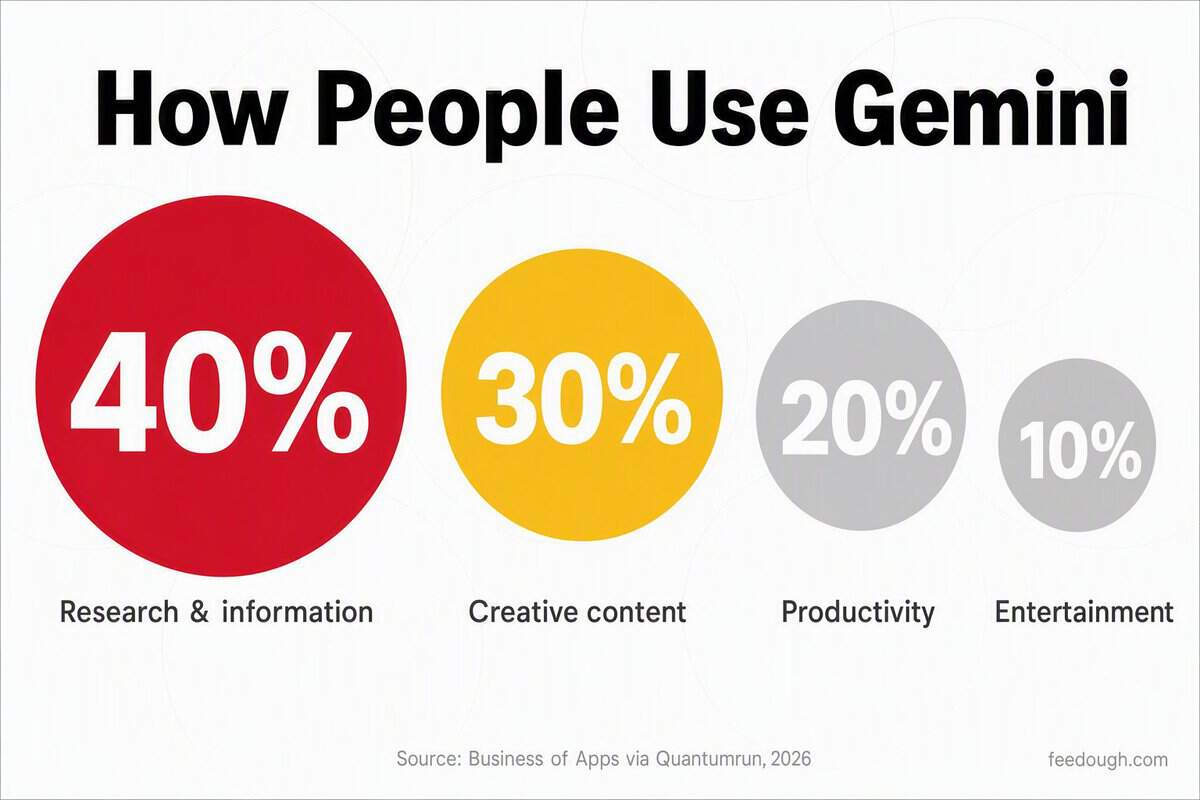 How People Use Gemini

40%

Research & information

30%

Creative content

20%

Productivity

10%

Entertainment

Source: Business of Apps via Quantumrun, 2026

feedough.com